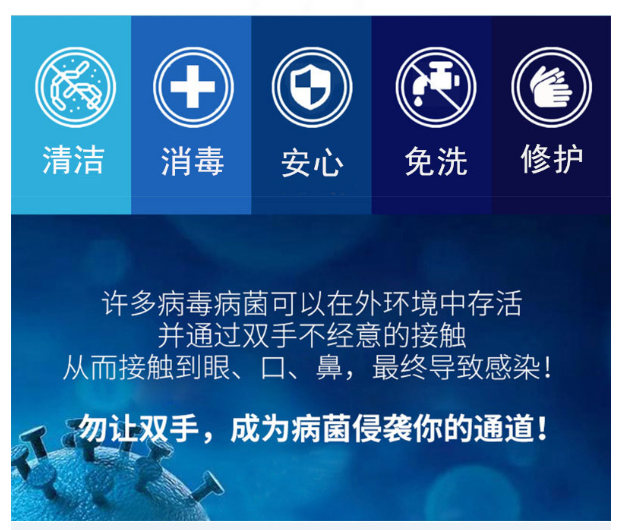 清洁　消毒　安心　免洗　修护

许多病毒病菌可以在外环境中存活
并通过双手不经意的接触
从而接触到眼、口、鼻，最终导致感染！

勿让双手，成为病菌侵袭你的通道！